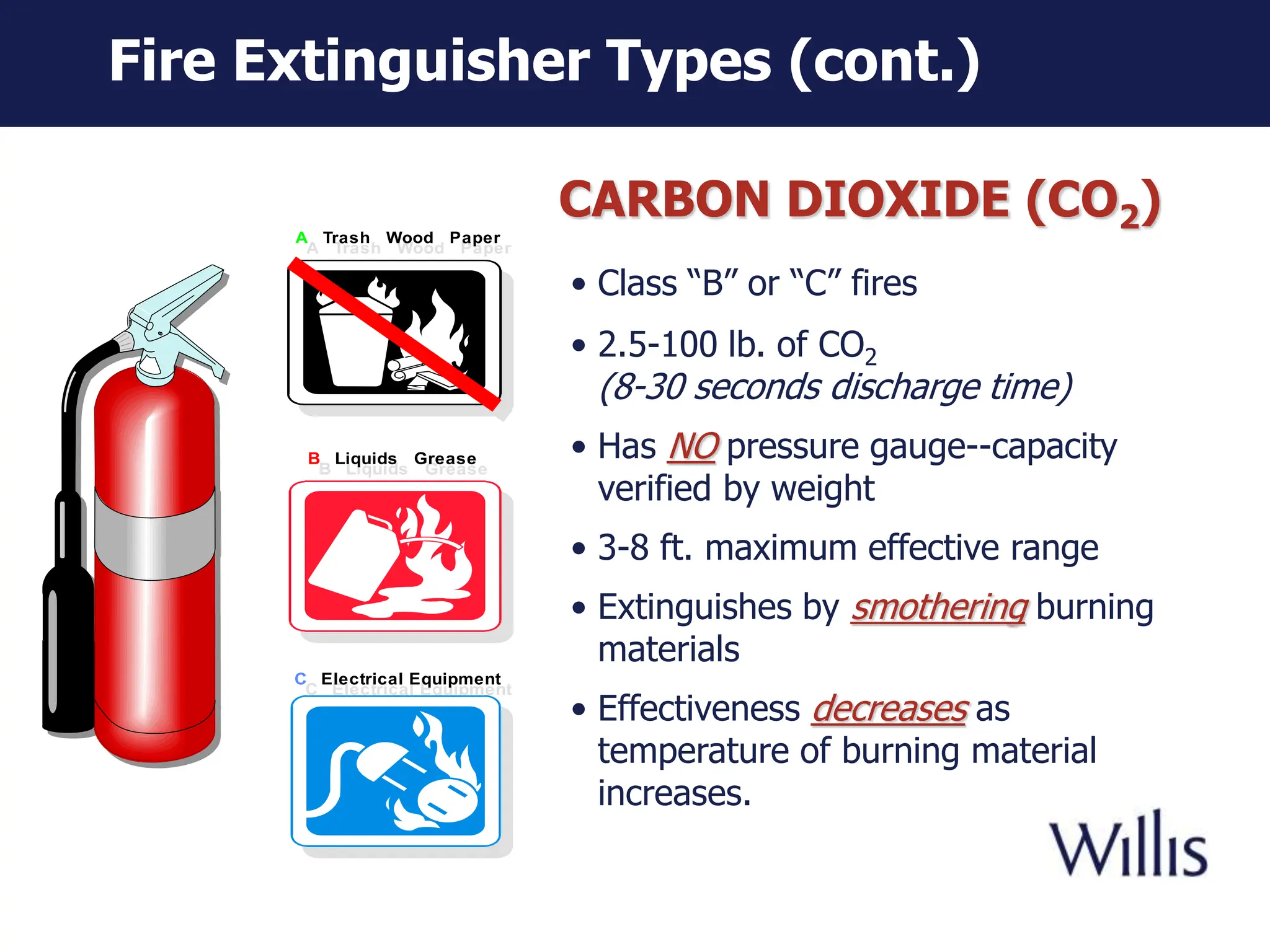 Fire Extinguisher Types (cont.)

A Trash Wood Paper

B Liquids Grease

C Electrical Equipment

CARBON DIOXIDE ($CO_2$)

• Class “B” or “C” fires

• 2.5-100 lb. of $CO_2$
(8-30 seconds discharge time)

• Has NO pressure gauge--capacity verified by weight

• 3-8 ft. maximum effective range

• Extinguishes by smothering burning materials

• Effectiveness decreases as temperature of burning material increases.

Willis